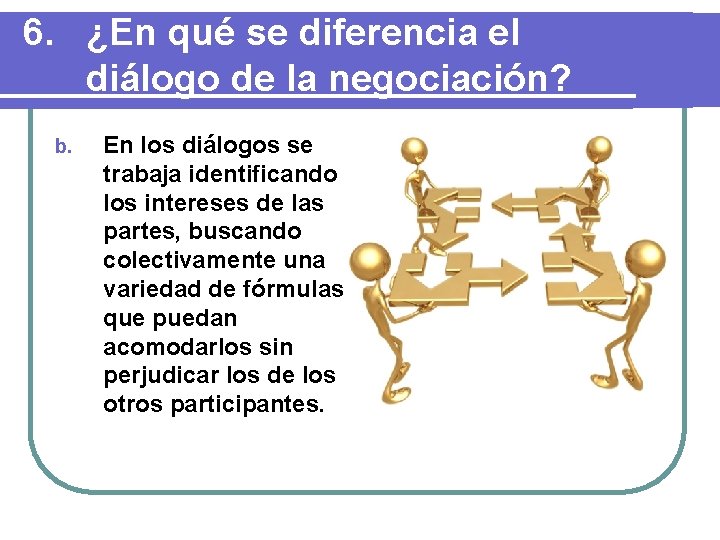 6. ¿En qué se diferencia el diálogo de la negociación?

b. En los diálogos se trabaja identificando los intereses de las partes, buscando colectivamente una variedad de fórmulas que puedan acomodarlos sin perjudicar los de los otros participantes.